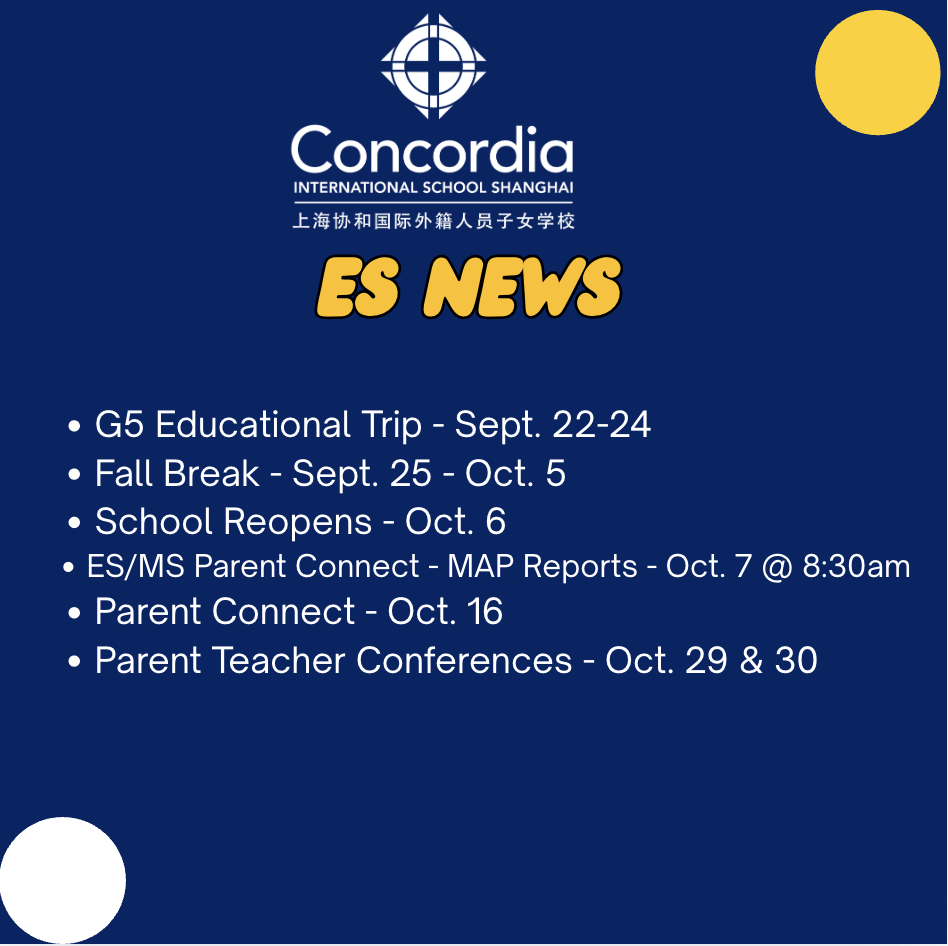 Concordia
INTERNATIONAL SCHOOL SHANGHAI
上海协和国际外籍人员子女学校

ES NEWS

• G5 Educational Trip - Sept. 22-24
• Fall Break - Sept. 25 - Oct. 5
• School Reopens - Oct. 6
• ES/MS Parent Connect - MAP Reports - Oct. 7 @ 8:30am
• Parent Connect - Oct. 16
• Parent Teacher Conferences - Oct. 29 & 30